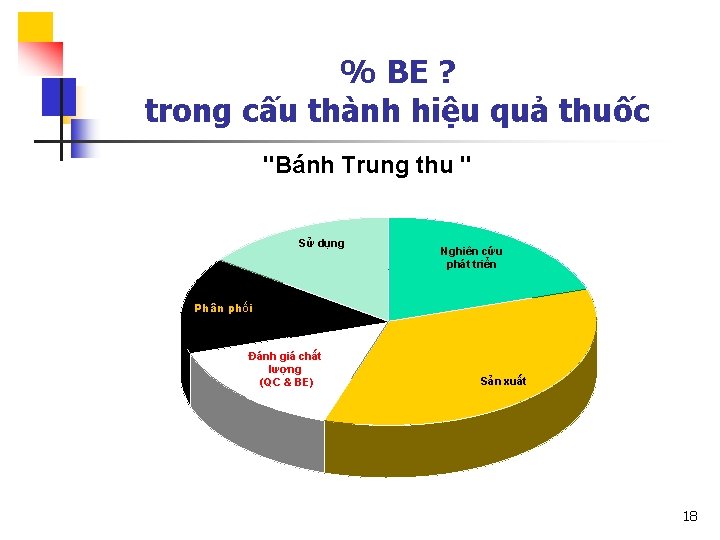 % BE ?
trong cấu thành hiệu quả thuốc

"Bánh Trung thu "

Sử dụng

Nghiên cứu phát triển

Phân phối

Đánh giá chất lượng (QC & BE)

Sản xuất

18